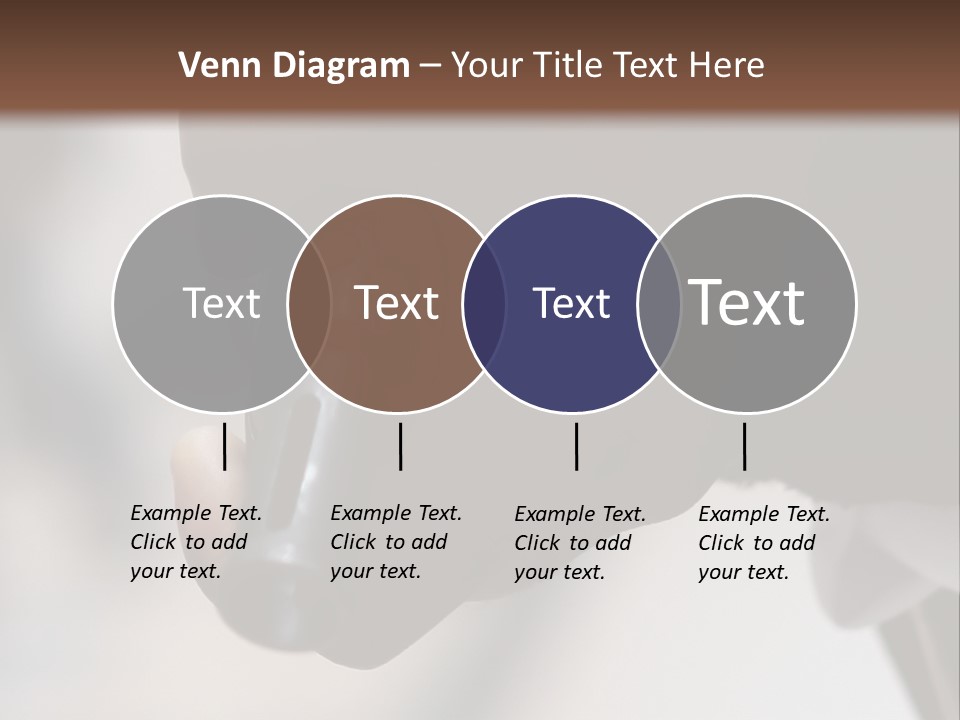 Venn Diagram – Your Title Text Here

Text

Text

Text

Text

Example Text. Click to add your text.

Example Text. Click to add your text.

Example Text. Click to add your text.

Example Text. Click to add your text.